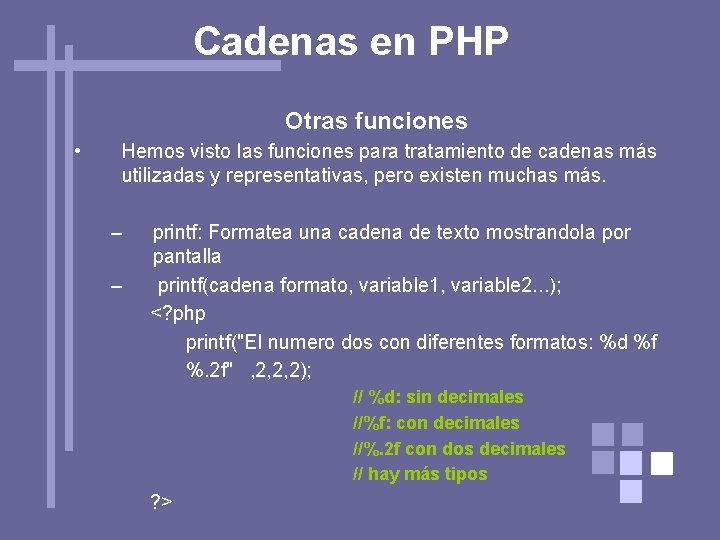 Cadenas en PHP

Otras funciones

• Hemos visto las funciones para tratamiento de cadenas más utilizadas y representativas, pero existen muchas más.

– printf: Formatea una cadena de texto mostrandola por pantalla

– printf(cadena formato, variable1, variable2...);

<?php

printf("El numero dos con diferentes formatos: %d %f %.2f" ,2,2,2);

// %d: sin decimales

//%f: con decimales

//%.2f con dos decimales

// hay más tipos

?>